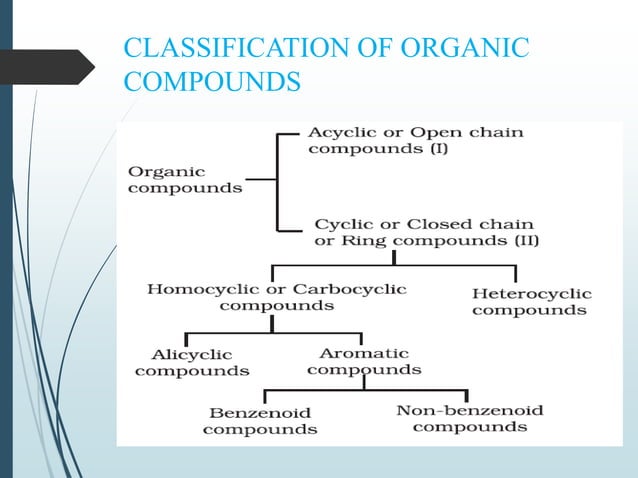 CLASSIFICATION OF ORGANIC COMPOUNDS

Organic compounds

Acyclic or Open chain compounds (I)

Cyclic or Closed chain or Ring compounds (II)

Homocyclic or Carbocyclic compounds

Heterocyclic compounds

Alicyclic compounds

Aromatic compounds

Benzenoid compounds

Non-benzenoid compounds